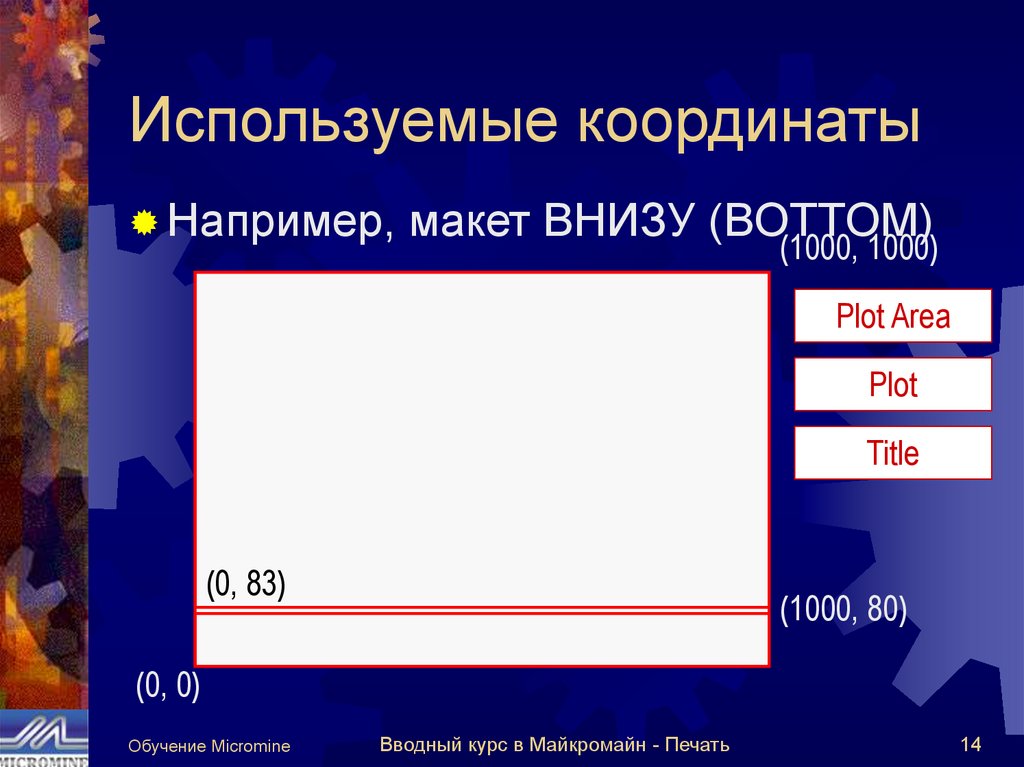 Используемые координаты

Например, макет ВНИЗУ (BOTTOM)

(1000, 1000)

Plot Area

Plot

Title

(0, 83)

(1000, 80)

(0, 0)

MICROMINE

Обучение Micromine

Вводный курс в Майкромайн - Печать

14